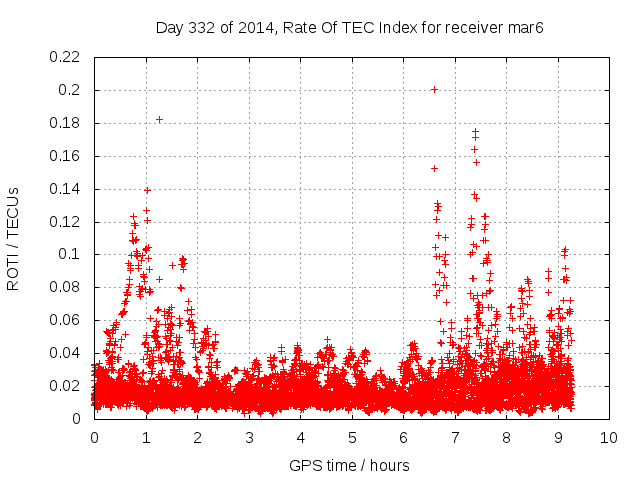 Day 332 of 2014, Rate Of TEC Index for receiver mar6

ROTI / TECUs

0.22
0.2
0.18
0.16
0.14
0.12
0.1
0.08
0.06
0.04
0.02
0

0 1 2 3 4 5 6 7 8 9 10

GPS time / hours